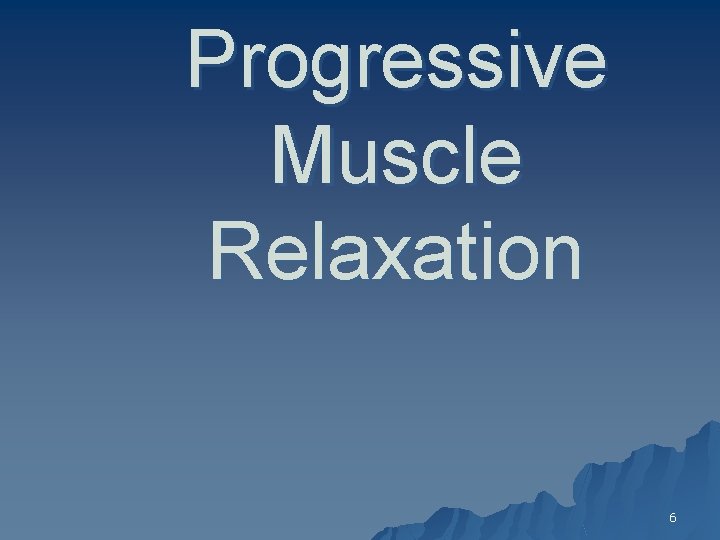 Progressive Muscle Relaxation

6